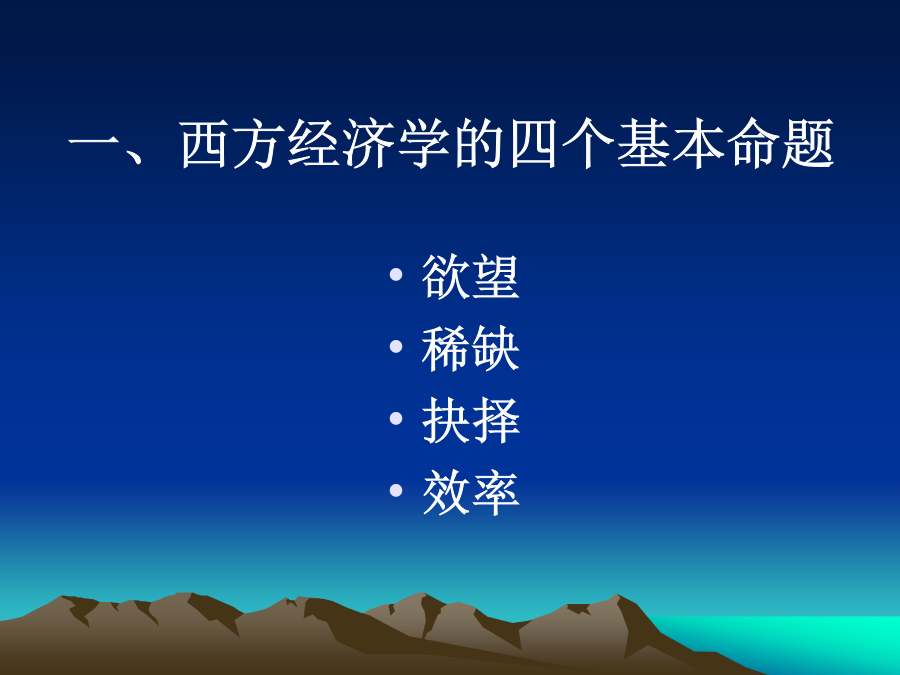 一、西方经济学的四个基本命题

• 欲望
• 稀缺
• 抉择
• 效率